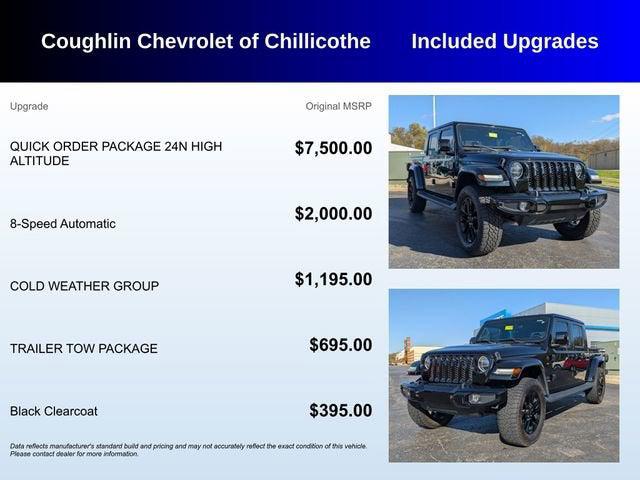 Coughlin Chevrolet of Chillicothe

Included Upgrades

| Upgrade | Original MSRP |
|---|---|
| QUICK ORDER PACKAGE 24N HIGH ALTITUDE | \$7,500.00 |
| 8-Speed Automatic | \$2,000.00 |
| COLD WEATHER GROUP | \$1,195.00 |
| TRAILER TOW PACKAGE | \$695.00 |
| Black Clearcoat | \$395.00 |

Data reflects manufacturer's standard build and pricing and may not accurately reflect the exact condition of this vehicle. Please contact dealer for more information.